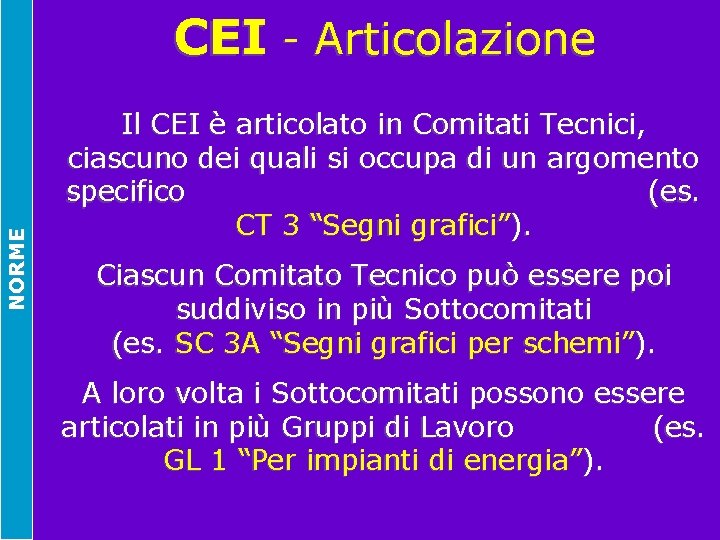 NORME

CEI - Articolazione

Il CEI è articolato in Comitati Tecnici, ciascuno dei quali si occupa di un argomento specifico (es. CT 3 “Segni grafici”).

Ciascun Comitato Tecnico può essere poi suddiviso in più Sottocomitati (es. SC 3A “Segni grafici per schemi”).

A loro volta i Sottocomitati possono essere articolati in più Gruppi di Lavoro (es. GL 1 “Per impianti di energia”).